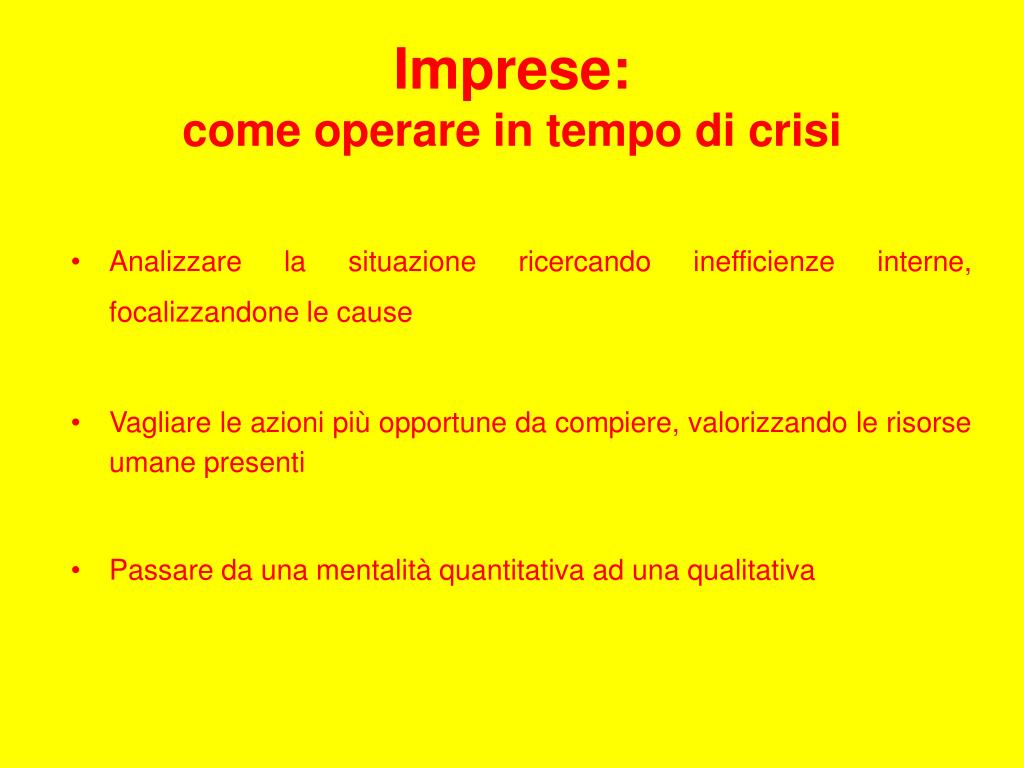 Imprese:
come operare in tempo di crisi

• Analizzare la situazione ricercando inefficienze interne, focalizzandone le cause

• Vagliare le azioni più opportune da compiere, valorizzando le risorse umane presenti

• Passare da una mentalità quantitativa ad una qualitativa